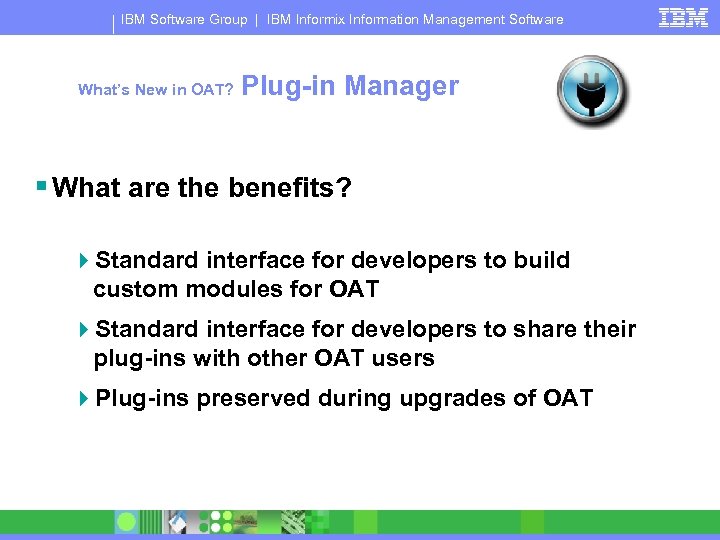 IBM Software Group | IBM Informix Information Management Software

IBM

What's New in OAT? Plug-in Manager

What are the benefits?

Standard interface for developers to build custom modules for OAT

Standard interface for developers to share their plug-ins with other OAT users

Plug-ins preserved during upgrades of OAT